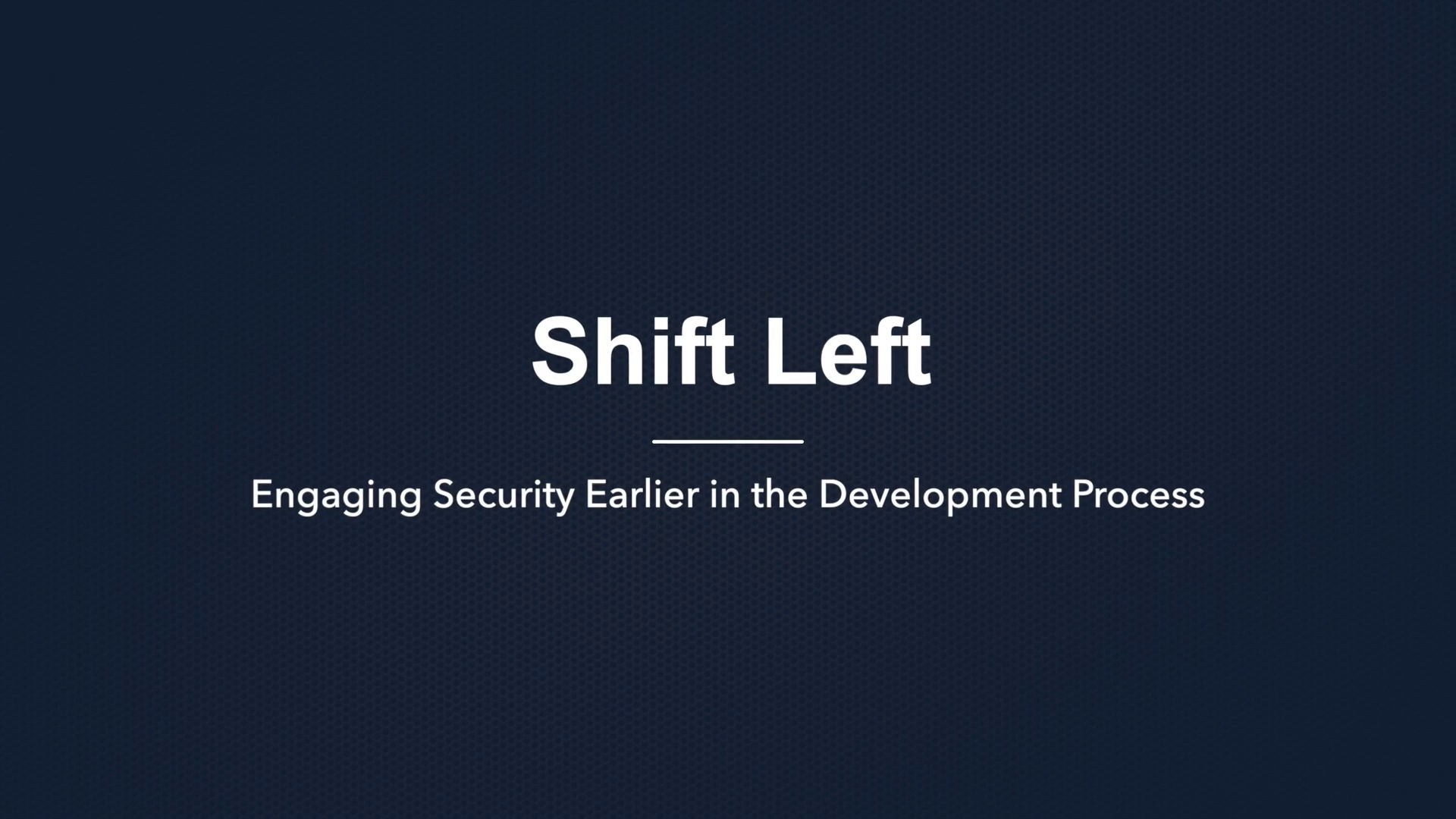 Shift Left

Engaging Security Earlier in the Development Process